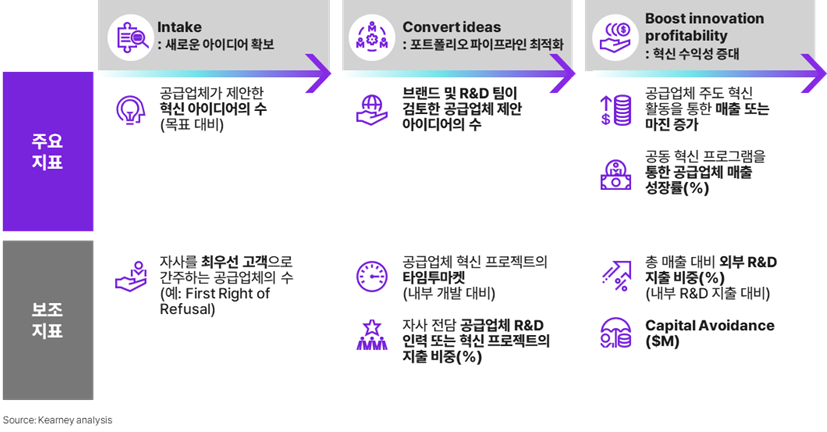 Intake
: 새로운 아이디어 확보

Convert ideas
: 포트폴리오 파이프라인 최적화

Boost innovation profitability
: 혁신 수익성 증대

주요 지표

공급업체가 제안한 혁신 아이디어의 수 (목표 대비)

브랜드 및 R&D 팀이 검토한 공급업체 제안 아이디어의 수

공급업체 주도 혁신 활동을 통한 매출 또는 마진 증가

공동 혁신 프로그램을 통한 공급업체 매출 성장률(%)

보조 지표

자사를 최우선 고객으로 간주하는 공급업체의 수 (예: First Right of Refusal)

공급업체 혁신 프로젝트의 타임투마켓 (내부 개발 대비)

자사 전담 공급업체 R&D 인력 또는 혁신 프로젝트의 지출 비중(%)

총 매출 대비 외부 R&D 지출 비중(%) (내부 R&D 지출 대비)

Capital Avoidance ($M)

Source: Kearney analysis